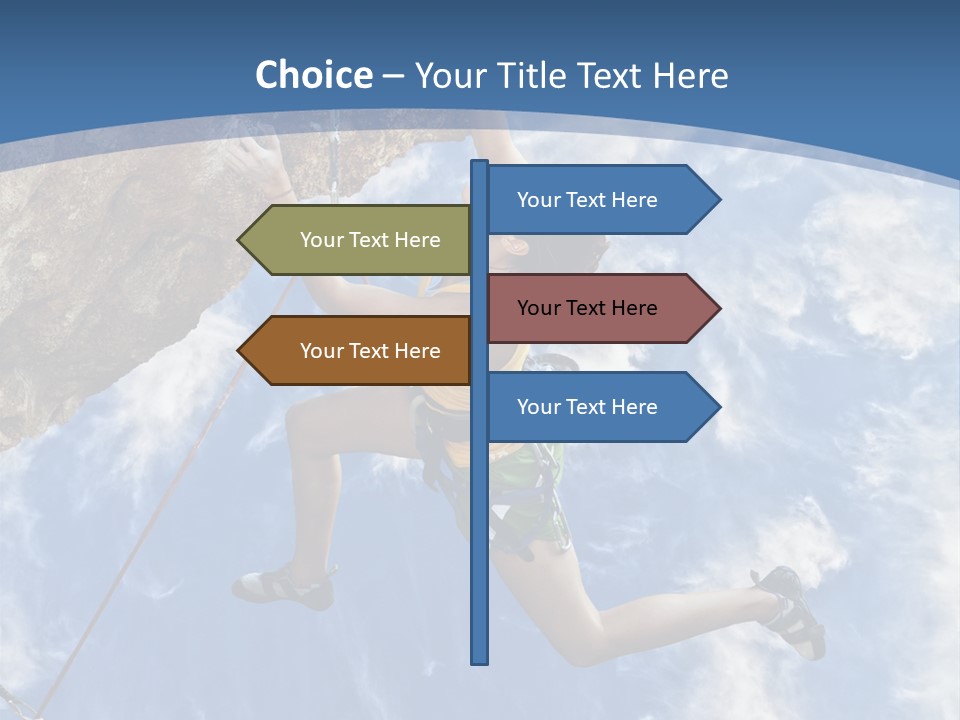 Choice – Your Title Text Here

Your Text Here

Your Text Here

Your Text Here

Your Text Here

Your Text Here